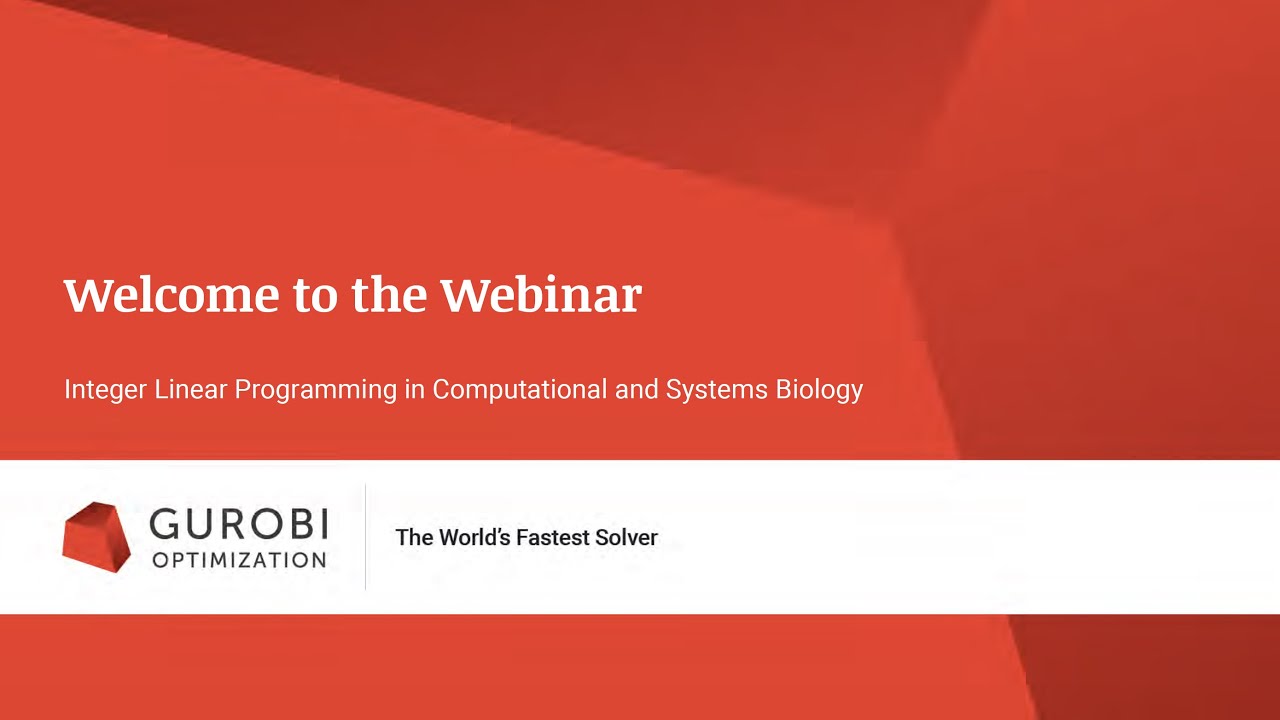 Welcome to the Webinar

Integer Linear Programming in Computational and Systems Biology

GUROBI
OPTIMIZATION

The World's Fastest Solver